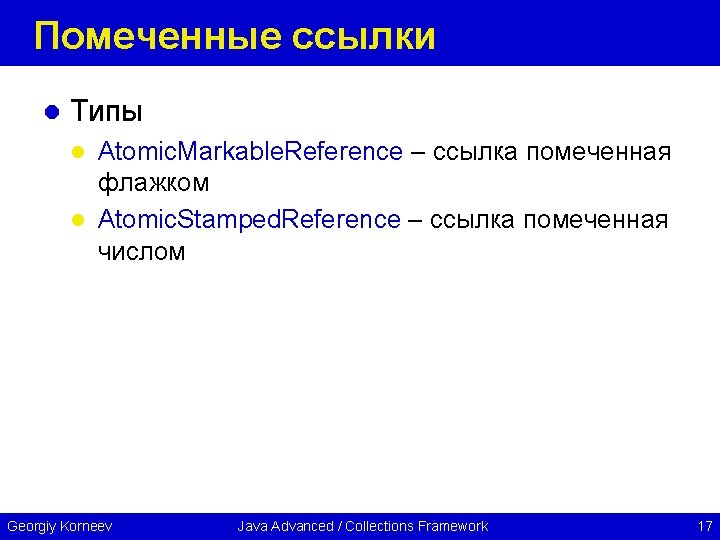 Помеченные ссылки

Типы

AtomicMarkableReference – ссылка помеченная флажком

AtomicStampedReference – ссылка помеченная числом

Georgiy Korneev Java Advanced / Collections Framework 17